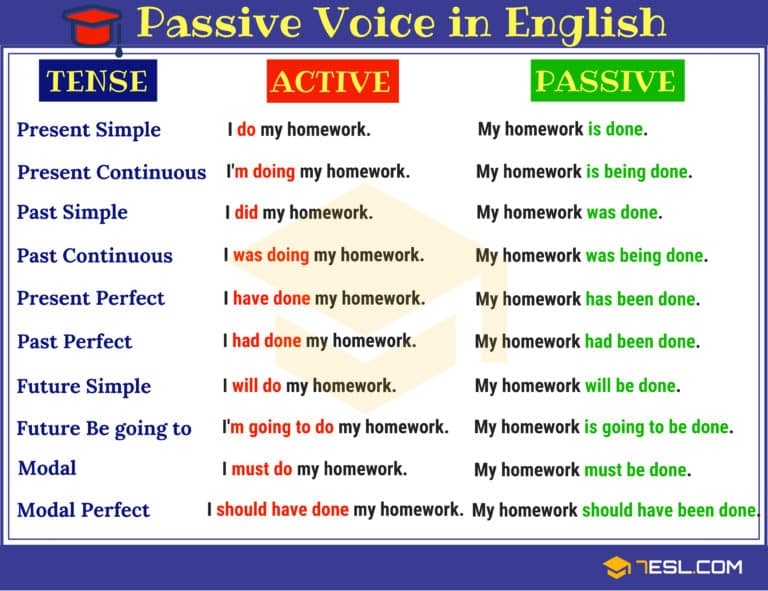 Passive Voice in English

| TENSE | ACTIVE | PASSIVE |
|---|---|---|
| Present Simple | I do my homework. | My homework is done. |
| Present Continuous | I'm doing my homework. | My homework is being done. |
| Past Simple | I did my homework. | My homework was done. |
| Past Continuous | I was doing my homework. | My homework was being done. |
| Present Perfect | I have done my homework. | My homework has been done. |
| Past Perfect | I had done my homework. | My homework had been done. |
| Future Simple | I will do my homework. | My homework will be done. |
| Future Be going to | I'm going to do my homework. | My homework is going to be done. |
| Modal | I must do my homework. | My homework must be done. |
| Modal Perfect | I should have done my homework. | My homework should have been done. |

7ESL.COM